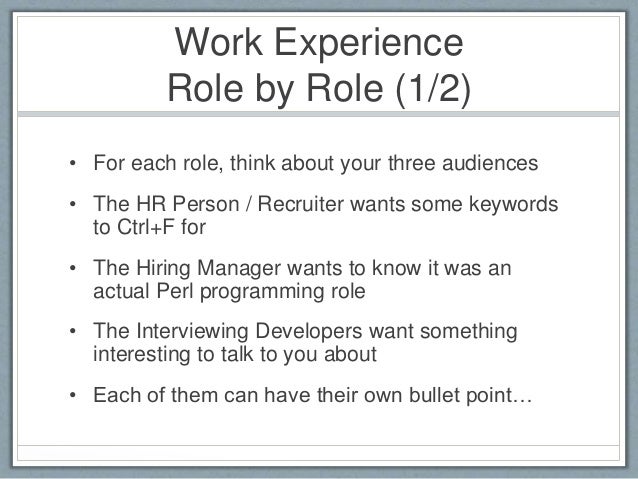 Work Experience
Role by Role (1/2)

• For each role, think about your three audiences

• The HR Person / Recruiter wants some keywords to Ctrl+F for

• The Hiring Manager wants to know it was an actual Perl programming role

• The Interviewing Developers want something interesting to talk to you about

• Each of them can have their own bullet point…